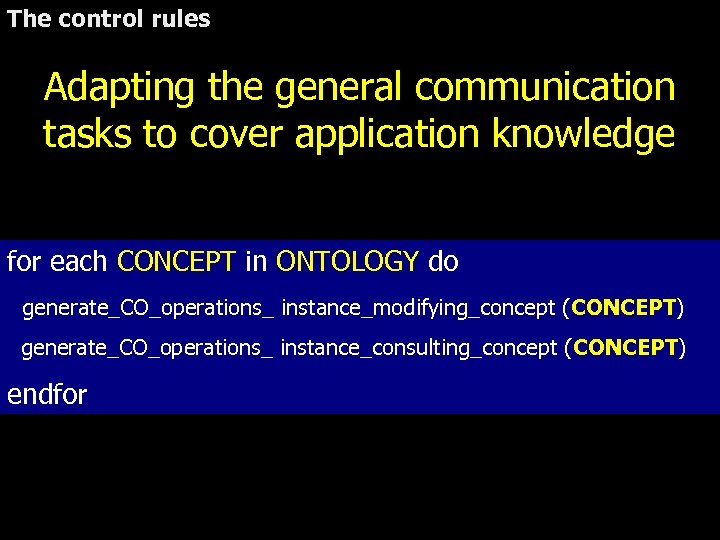 The control rules

Adapting the general communication tasks to cover application knowledge

for each CONCEPT in ONTOLOGY do

generate_CO_operations_ instance_modifying_concept (CONCEPT)

generate_CO_operations_ instance_consulting_concept (CONCEPT)

endfor